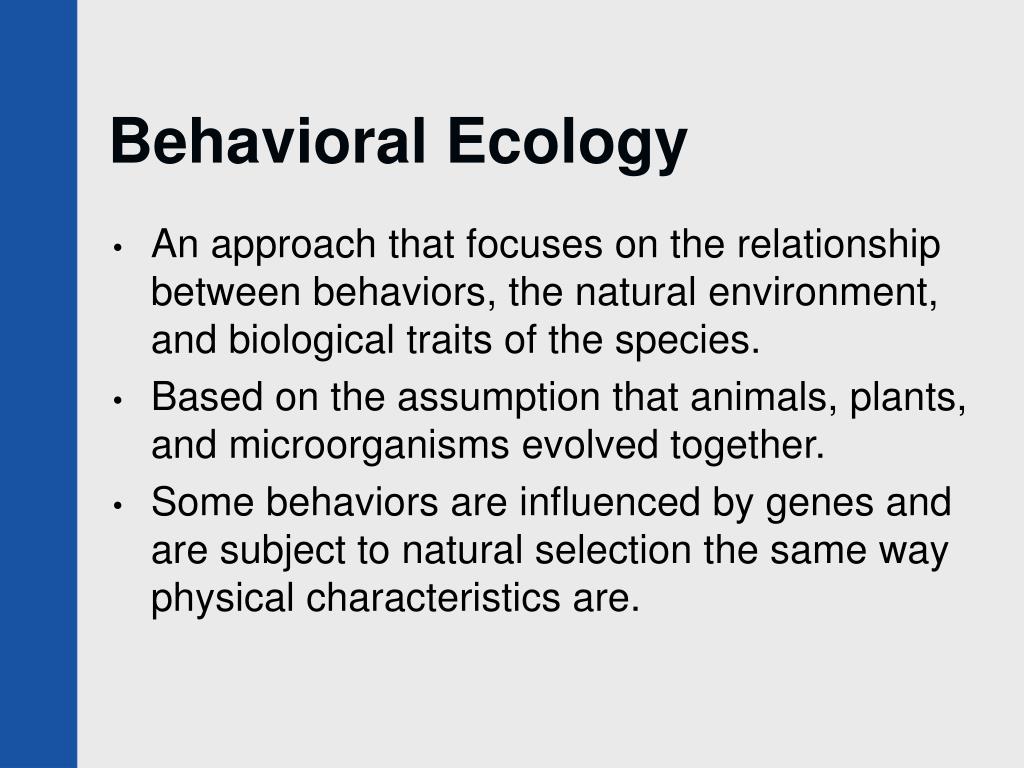 Behavioral Ecology

• An approach that focuses on the relationship between behaviors, the natural environment, and biological traits of the species.

• Based on the assumption that animals, plants, and microorganisms evolved together.

• Some behaviors are influenced by genes and are subject to natural selection the same way physical characteristics are.